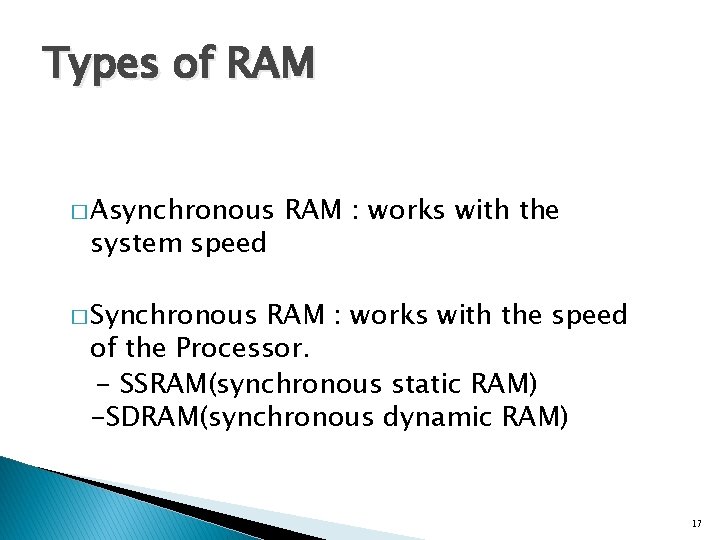 Types of RAM

□ Asynchronous RAM : works with the system speed

□ Synchronous RAM : works with the speed of the Processor.
- SSRAM(synchronous static RAM)
-SDRAM(synchronous dynamic RAM)

17